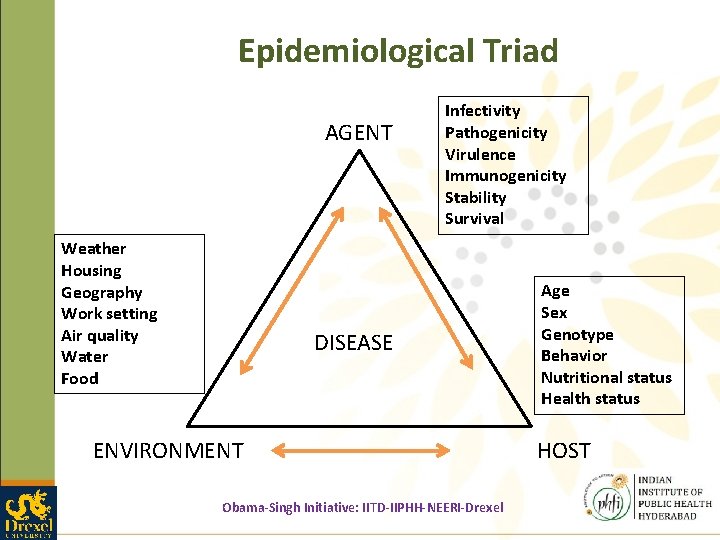 Epidemiological Triad

AGENT

Infectivity
Pathogenicity
Virulence
Immunogenicity
Stability
Survival

Weather
Housing
Geography
Work setting
Air quality
Water
Food

DISEASE

Age
Sex
Genotype
Behavior
Nutritional status
Health status

ENVIRONMENT

HOST

Drexel UNIVERSITY

Obama-Singh Initiative: IITD-IIPHH-NEERI-Drexel

phfi

INDIAN INSTITUTE OF PUBLIC HEALTH HYDERABAD